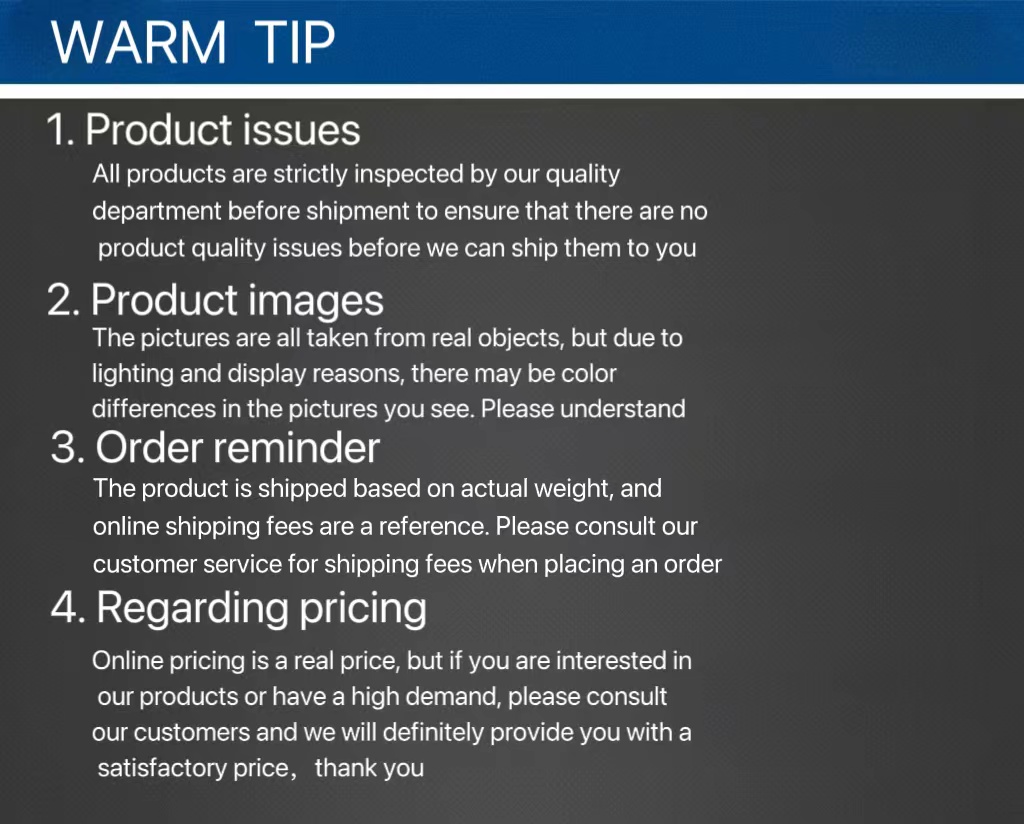 WARM TIP

1. Product issues

All products are strictly inspected by our quality department before shipment to ensure that there are no product quality issues before we can ship them to you

2. Product images

The pictures are all taken from real objects, but due to lighting and display reasons, there may be color differences in the pictures you see. Please understand

3. Order reminder

The product is shipped based on actual weight, and online shipping fees are a reference. Please consult our customer service for shipping fees when placing an order

4. Regarding pricing

Online pricing is a real price, but if you are interested in our products or have a high demand, please consult our customers and we will definitely provide you with a satisfactory price， thank you